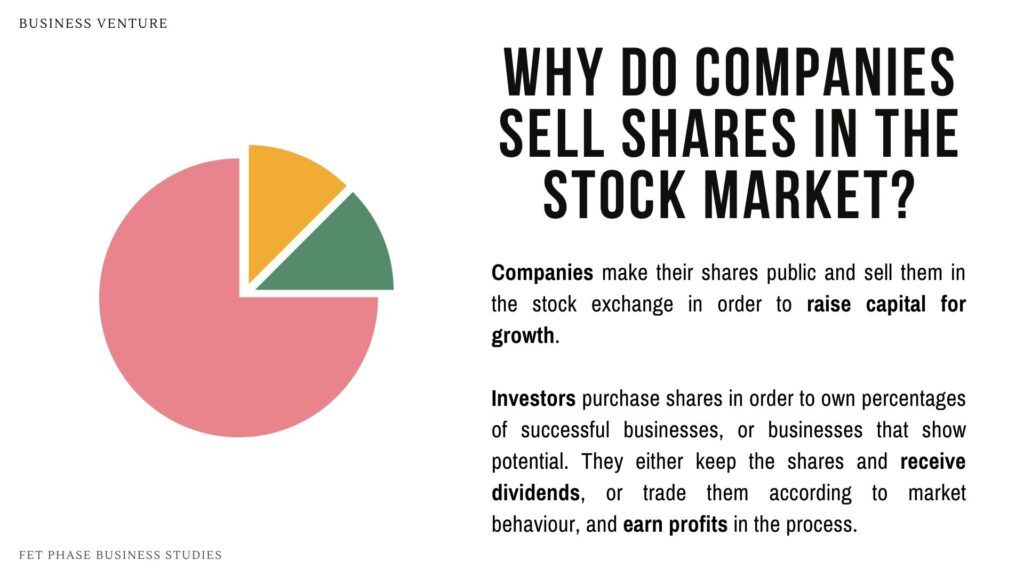 BUSINESS VENTURE

WHY DO COMPANIES SELL SHARES IN THE STOCK MARKET?

Companies make their shares public and sell them in the stock exchange in order to raise capital for growth.

Investors purchase shares in order to own percentages of successful businesses, or businesses that show potential. They either keep the shares and receive dividends, or trade them according to market behaviour, and earn profits in the process.

FET PHASE BUSINESS STUDIES